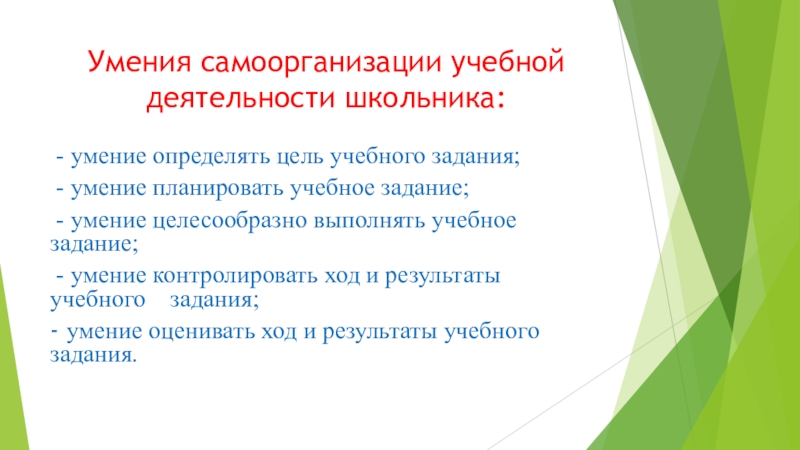 Умения самоорганизации учебной деятельности школьника:

- умение определять цель учебного задания;

- умение планировать учебное задание;

- умение целесообразно выполнять учебное задание;

- умение контролировать ход и результаты учебного задания;

- умение оценивать ход и результаты учебного задания.